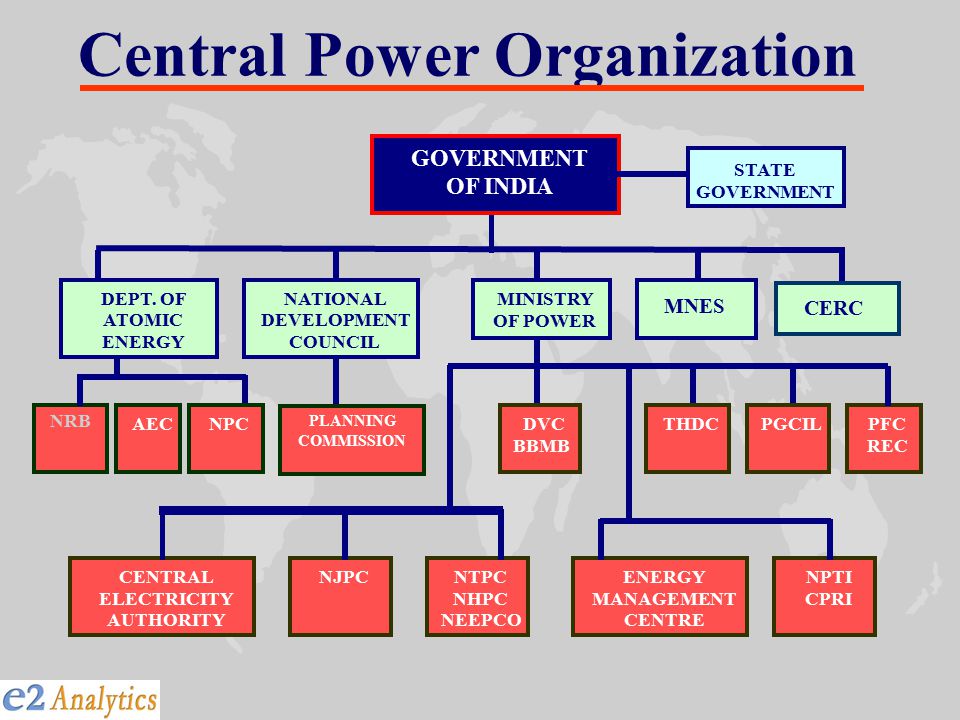 Central Power Organization

GOVERNMENT OF INDIA

STATE GOVERNMENT

DEPT. OF ATOMIC ENERGY

NATIONAL DEVELOPMENT COUNCIL

MINISTRY OF POWER

MNES

CERC

NRB

AEC

NPC

PLANNING COMMISSION

DVC BBMB

THDC

PGCIL

PFC REC

CENTRAL ELECTRICITY AUTHORITY

NJPC

NTPC NHPC NEEPCO

ENERGY MANAGEMENT CENTRE

NPTI CPRI

e2 Analytics